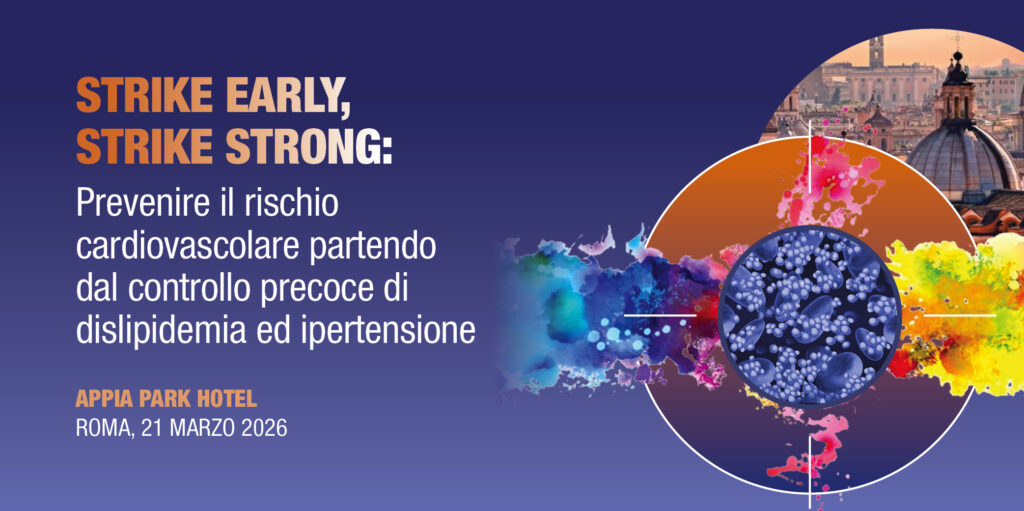 STRIKE EARLY,
STRIKE STRONG:
Prevenire il rischio cardiovascolare partendo dal controllo precoce di dislipidemia ed ipertensione

APPIA PARK HOTEL
ROMA, 21 MARZO 2026